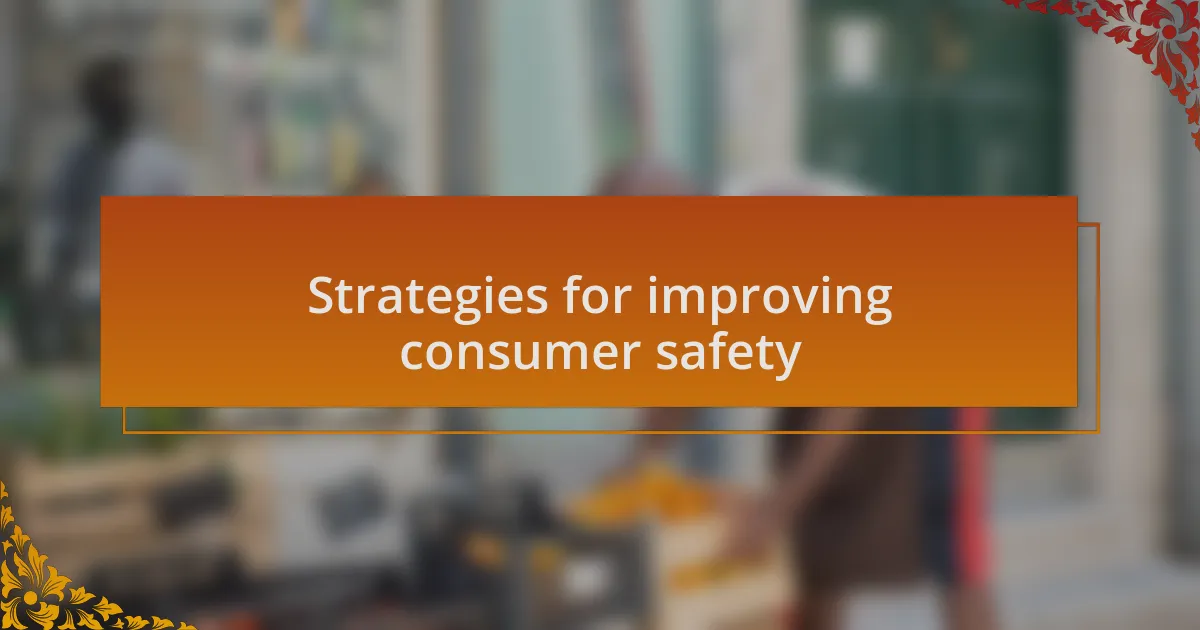 Strategies for improving consumer safety